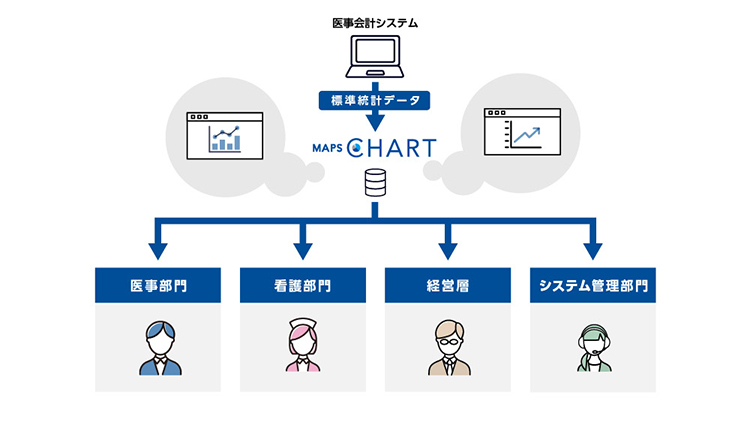 医事会計システム

標準統計データ

MAPS CHART

医事部門

看護部門

経営層

システム管理部門